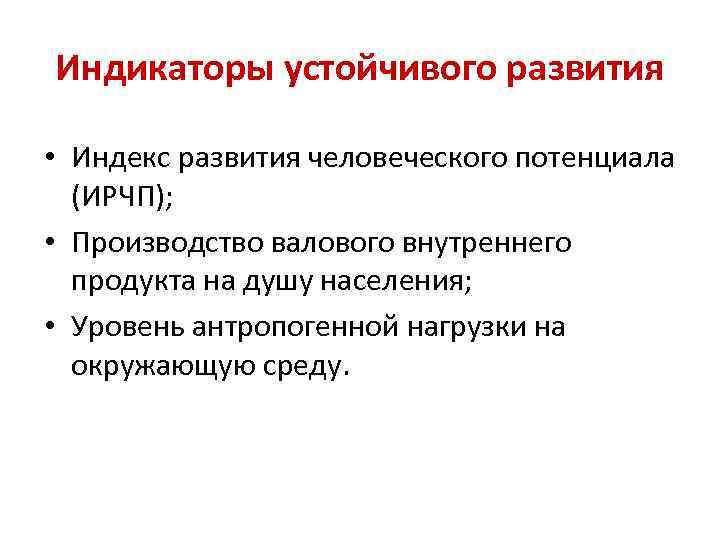 Индикаторы устойчивого развития

• Индекс развития человеческого потенциала (ИРЧП);
• Производство валового внутреннего продукта на душу населения;
• Уровень антропогенной нагрузки на окружающую среду.